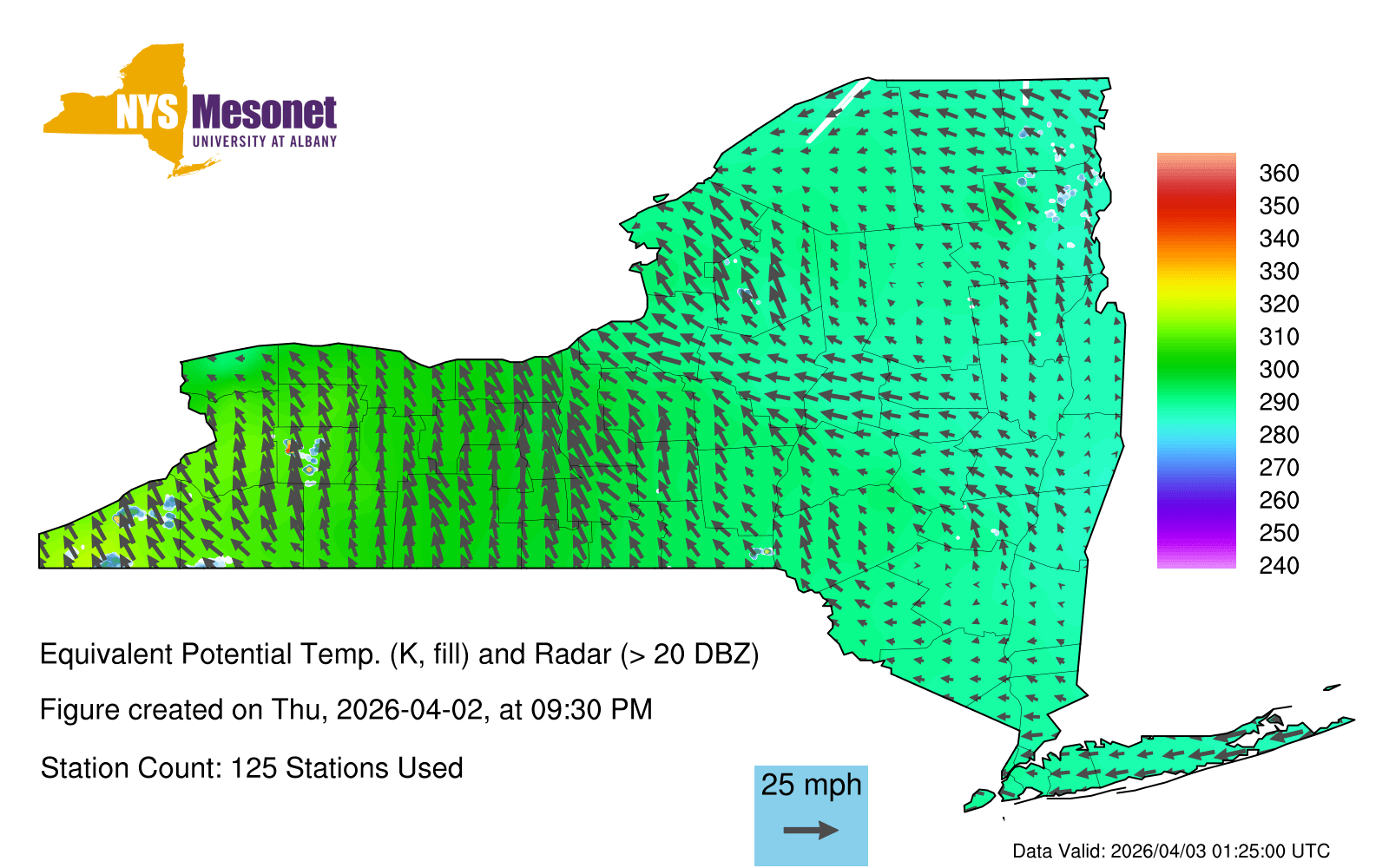 NYS Mesonet
UNIVERSITY AT ALBANY

360
350
340
330
320
310
300
290
280
270
260
250
240

Equivalent Potential Temp. (K, fill) and Radar (> 20 DBZ)

Figure created on Thu, 2026-04-02, at 09:30 PM

Station Count: 125 Stations Used

25 mph

Data Valid: 2026/04/03 01:25:00 UTC